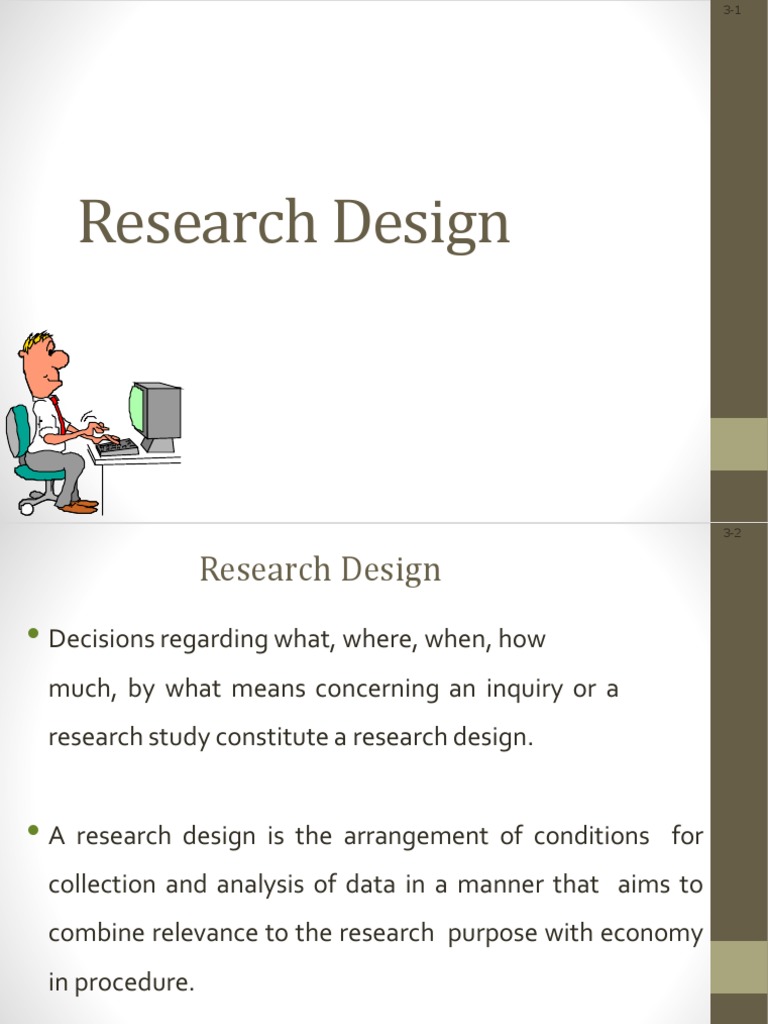 3-1

Research Design

3-2

Research Design

• Decisions regarding what, where, when, how much, by what means concerning an inquiry or a research study constitute a research design.

• A research design is the arrangement of conditions for collection and analysis of data in a manner that aims to combine relevance to the research purpose with economy in procedure.